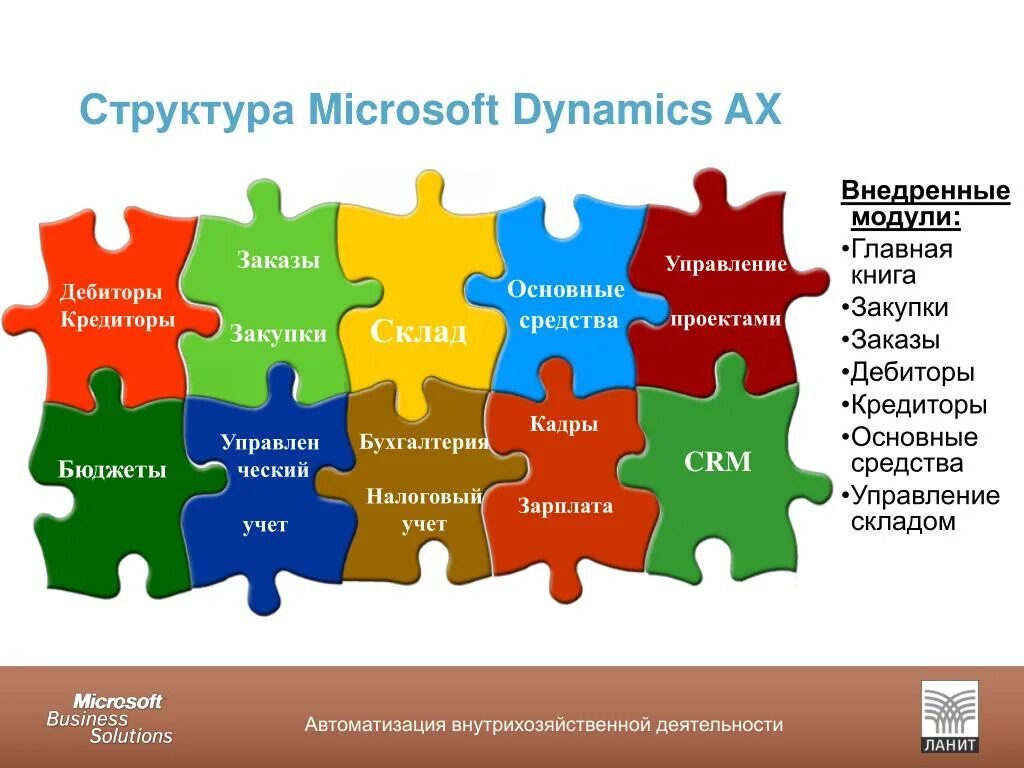 Структура Microsoft Dynamics AX

Дебиторы Кредиторы

Заказы

Закупки

Склад

Основные средства

Управление проектами

Бюджеты

Управлен ческий учет

Бухгалтерия

Налоговый учет

Кадры

Зарплата

CRM

Внедренные модули:
•Главная книга
•Закупки
•Заказы
•Дебиторы
•Кредиторы
•Основные средства
•Управление складом

Microsoft Business Solutions

Автоматизация внутрихозяйственной деятельности

ЛАНИТ